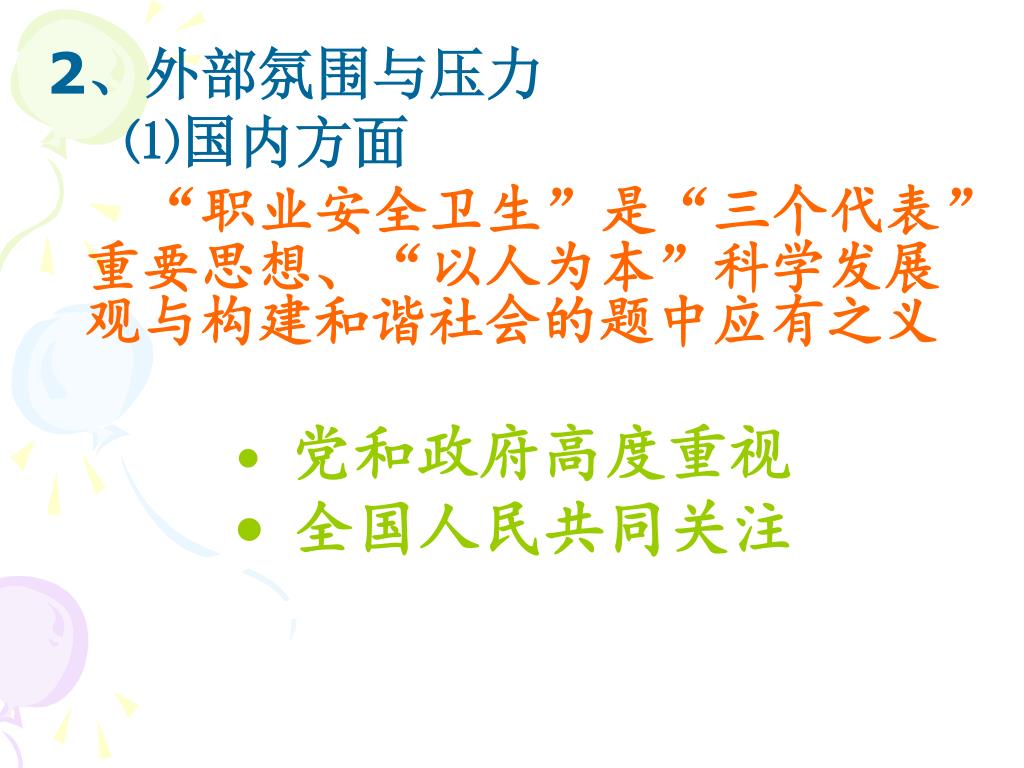 2、外部氛围与压力

⑴国内方面

“职业安全卫生”是“三个代表”重要思想、“以人为本”科学发展观与构建和谐社会的题中应有之义

• 党和政府高度重视
• 全国人民共同关注